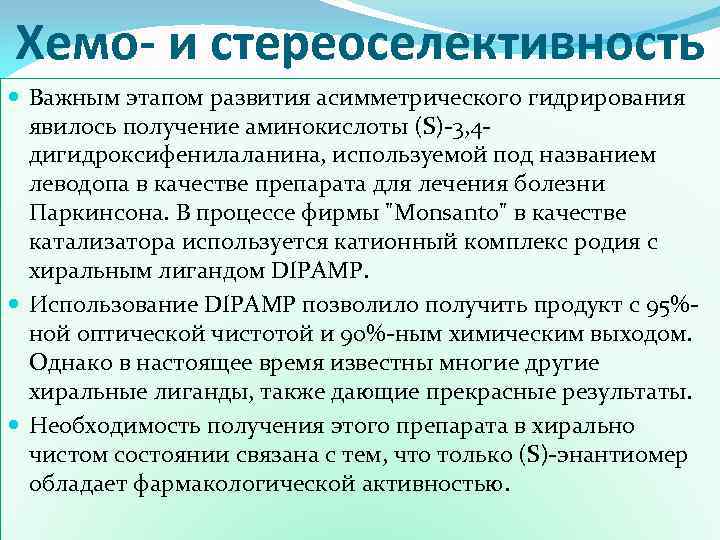 Хемо- и стереоселективность

Важным этапом развития асимметрического гидрирования явилось получение аминокислоты (S)-3,4-дигидроксифенилаланина, используемой под названием леводопа в качестве препарата для лечения болезни Паркинсона. В процессе фирмы "Monsanto" в качестве катализатора используется катионный комплекс родия с хиральным лигандом DIPAMP.

Использование DIPAMP позволило получить продукт с 95%-ной оптической чистотой и 90%-ным химическим выходом. Однако в настоящее время известны многие другие хиральные лиганды, также дающие прекрасные результаты.

Необходимость получения этого препарата в хирально чистом состоянии связана с тем, что только (S)-энантиомер обладает фармакологической активностью.